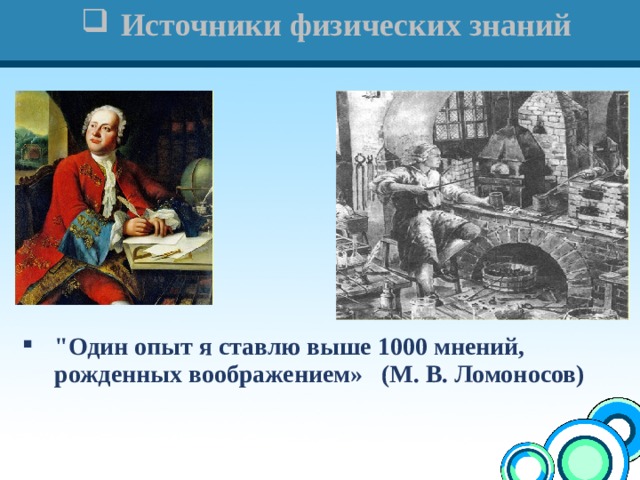 Источники физических знаний

"Один опыт я ставлю выше 1000 мнений, рожденных воображением» (М. В. Ломоносов)